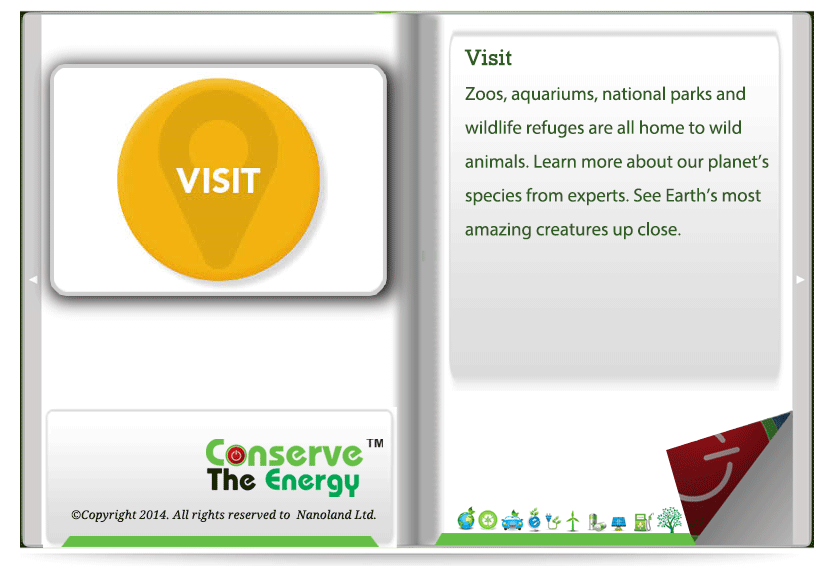 VISIT

Conserve The Energy™

©Copyright 2014. All rights reserved to Nanoland Ltd.

Visit

Zoos, aquariums, national parks and wildlife refuges are all home to wild animals. Learn more about our planet's species from experts. See Earth's most amazing creatures up close.